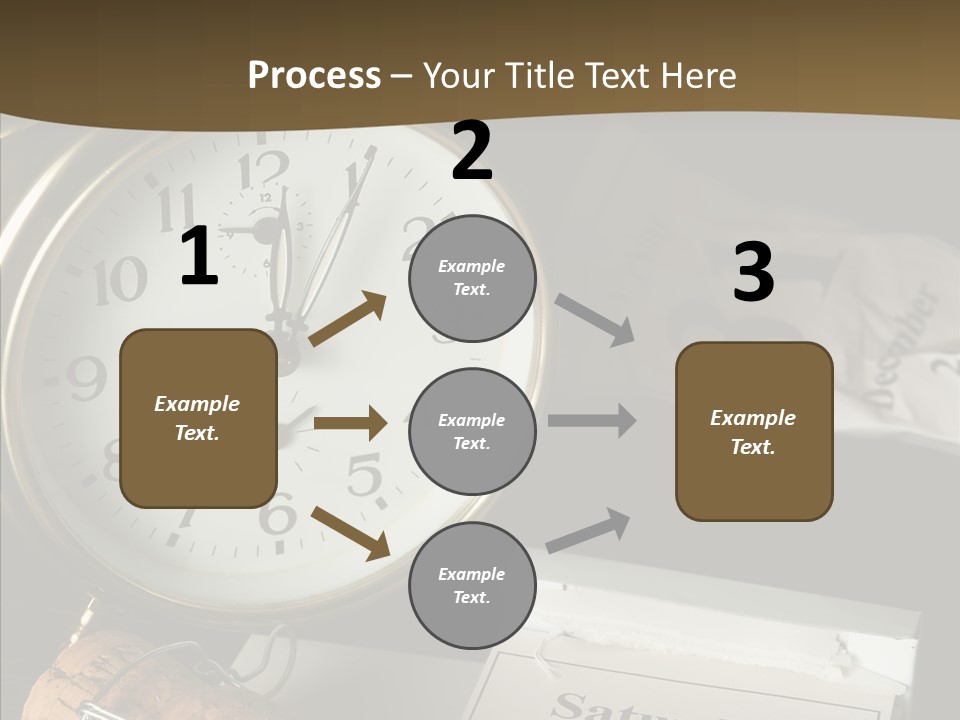 Process – Your Title Text Here

1

Example Text.

2

Example Text.

Example Text.

Example Text.

3

Example Text.

December

Satu